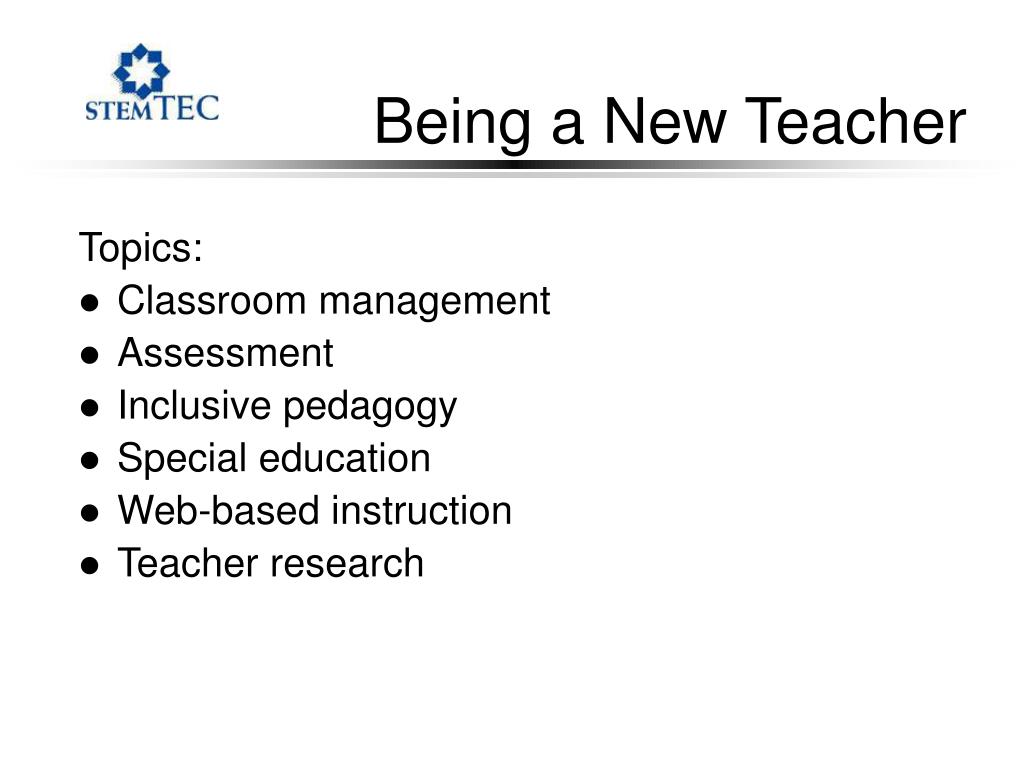 STEMTEC

Being a New Teacher

Topics:
- Classroom management
- Assessment
- Inclusive pedagogy
- Special education
- Web-based instruction
- Teacher research